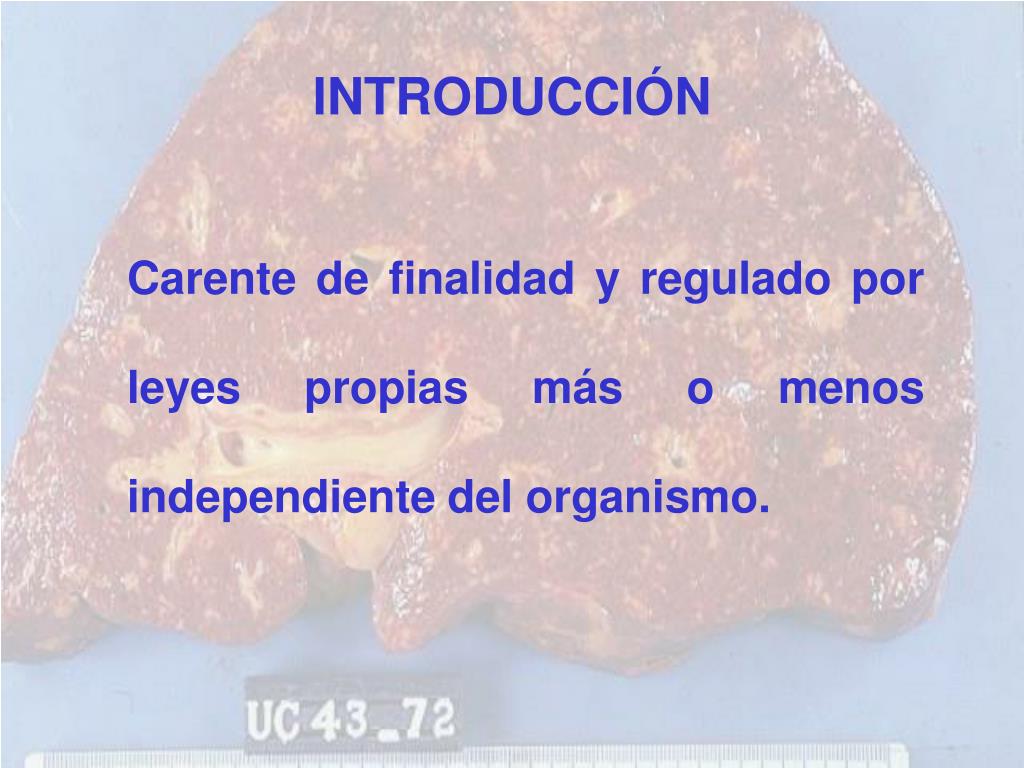 INTRODUCCIÓN

Carente de finalidad y regulado por leyes propias más o menos independiente del organismo.

UC 43_72